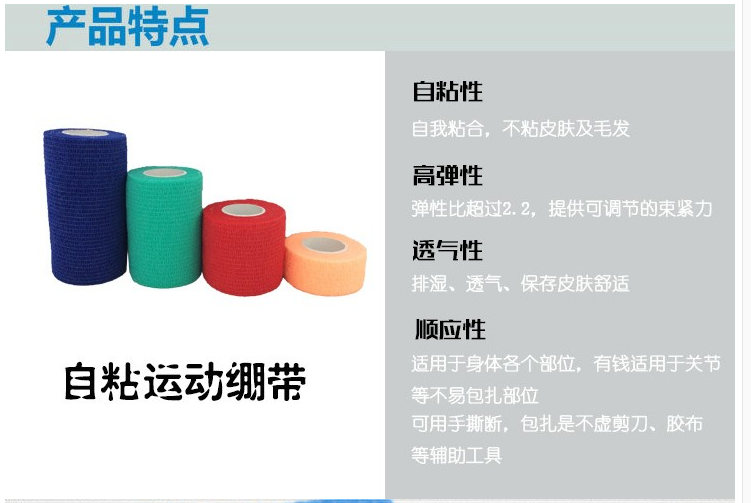 产品特点

自粘运动绷带

自粘性

自我粘合，不粘皮肤及毛发

高弹性

弹性比超过2.2，提供可调节的束紧力

透气性

排湿、透气、保存皮肤舒适

顺应性

适用于身体各个部位，有钱适用于关节等不易包扎部位

可用手撕断，包扎是不虚剪刀、胶布等辅助工具